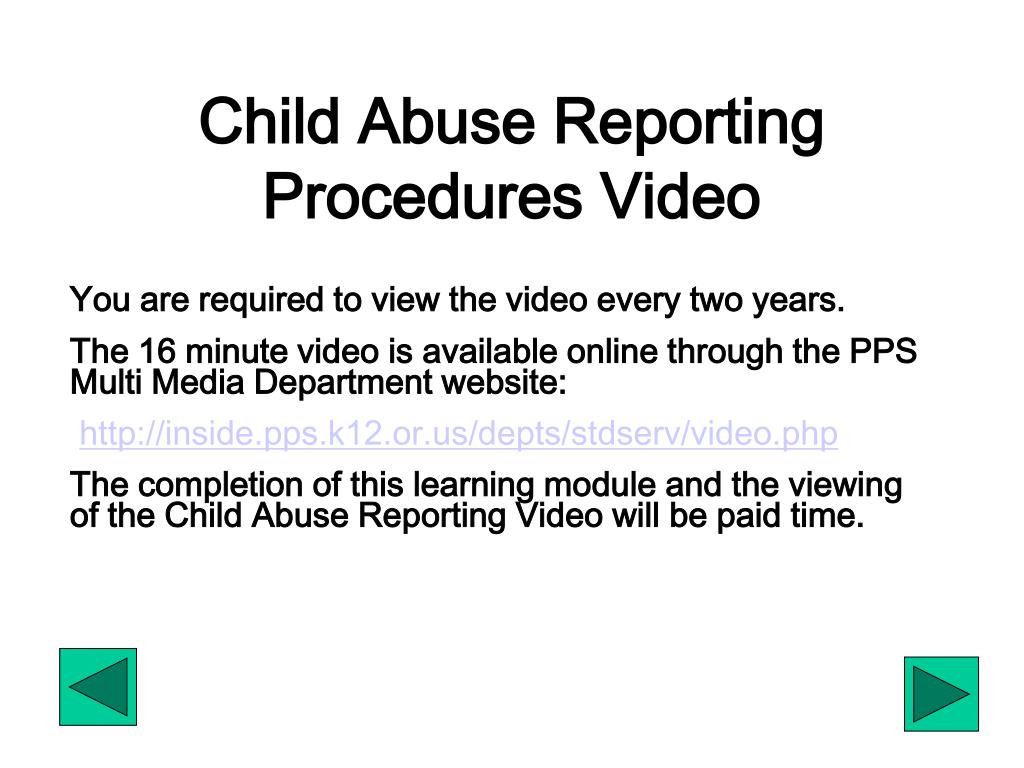 Child Abuse Reporting Procedures Video

You are required to view the video every two years.

The 16 minute video is available online through the PPS Multi Media Department website:

http://inside.pps.k12.or.us/depts/stdserv/video.php

The completion of this learning module and the viewing of the Child Abuse Reporting Video will be paid time.